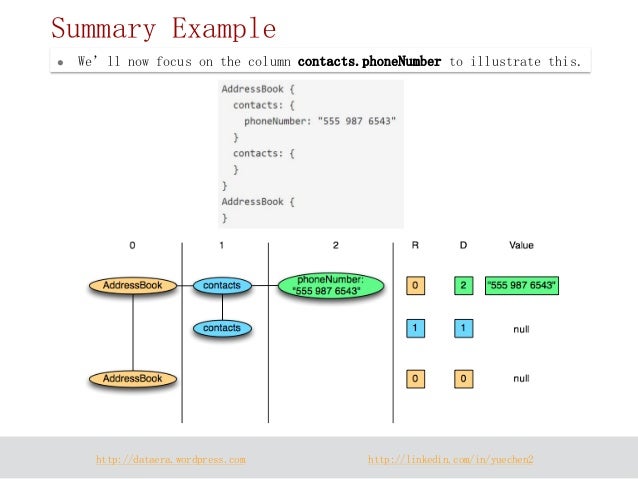 Summary Example

• We' ll now focus on the column **contacts.phoneNumber** to illustrate this.

AddressBook {
  contacts: {
    phoneNumber: "555 987 6543"
  }
  contacts: {
  }
}
AddressBook {
}

| 0 | 1 | 2 | R | D | Value |
|---|---|---|---|---|---|
| AddressBook | contacts | phoneNumber: "555 987 6543" | 0 | 2 | "555 987 6543" |
| | contacts | | 1 | 1 | null |
| AddressBook | | | 0 | 0 | null |

http://dataera.wordpress.com http://linkedin.com/in/yuechen2